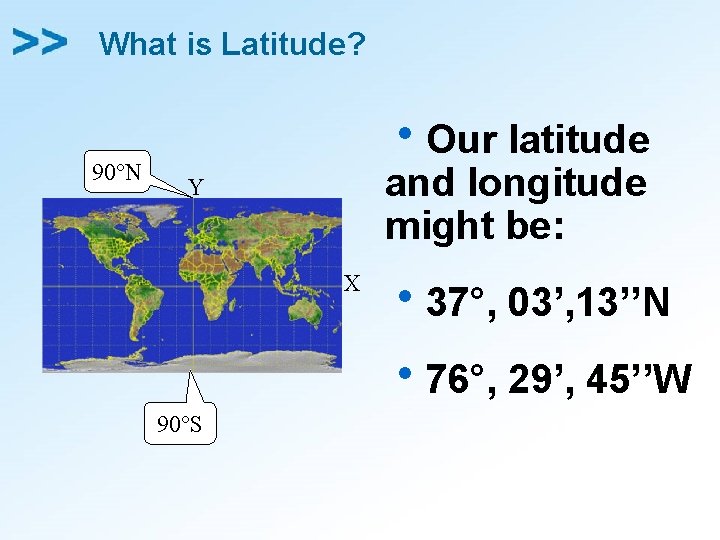 >> What is Latitude?

90°N

Y

X

90°S

• Our latitude and longitude might be:

• 37°, 03’,13’’N

• 76°, 29’, 45’’W